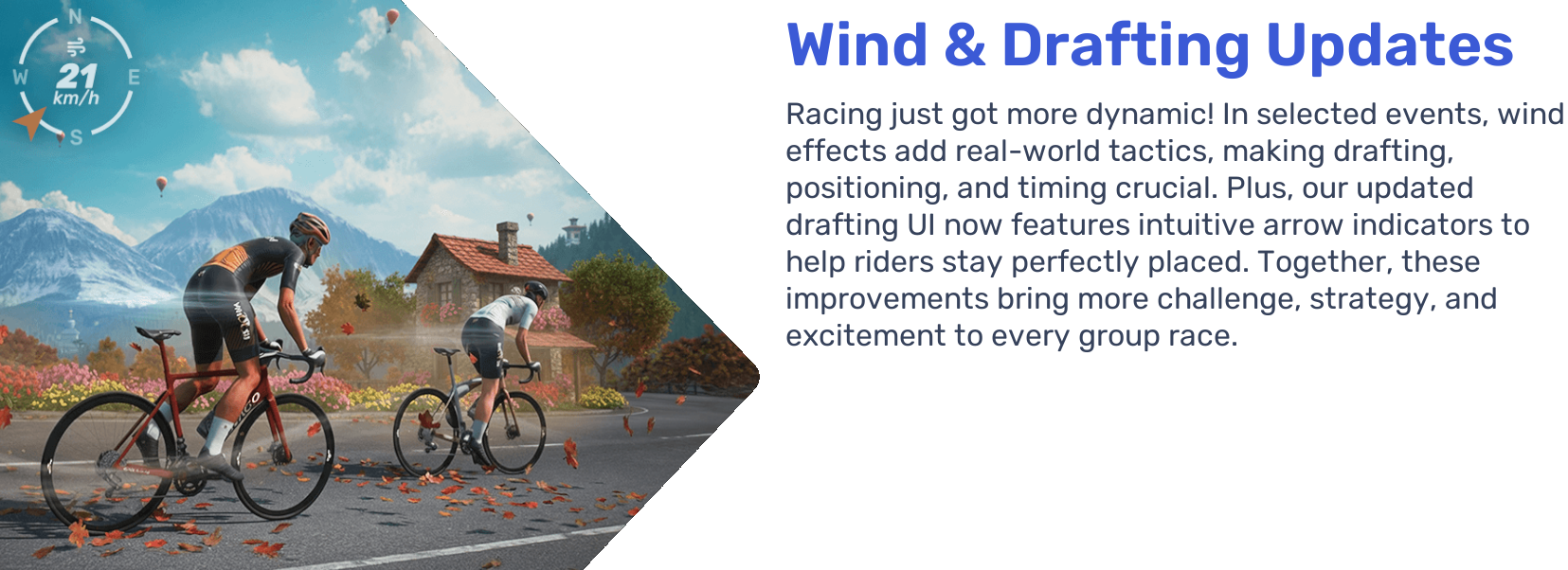 N
W
21
km/h
E
S

Wind & Drafting Updates

Racing just got more dynamic! In selected events, wind effects add real-world tactics, making drafting, positioning, and timing crucial. Plus, our updated drafting UI now features intuitive arrow indicators to help riders stay perfectly placed. Together, these improvements bring more challenge, strategy, and excitement to every group race.